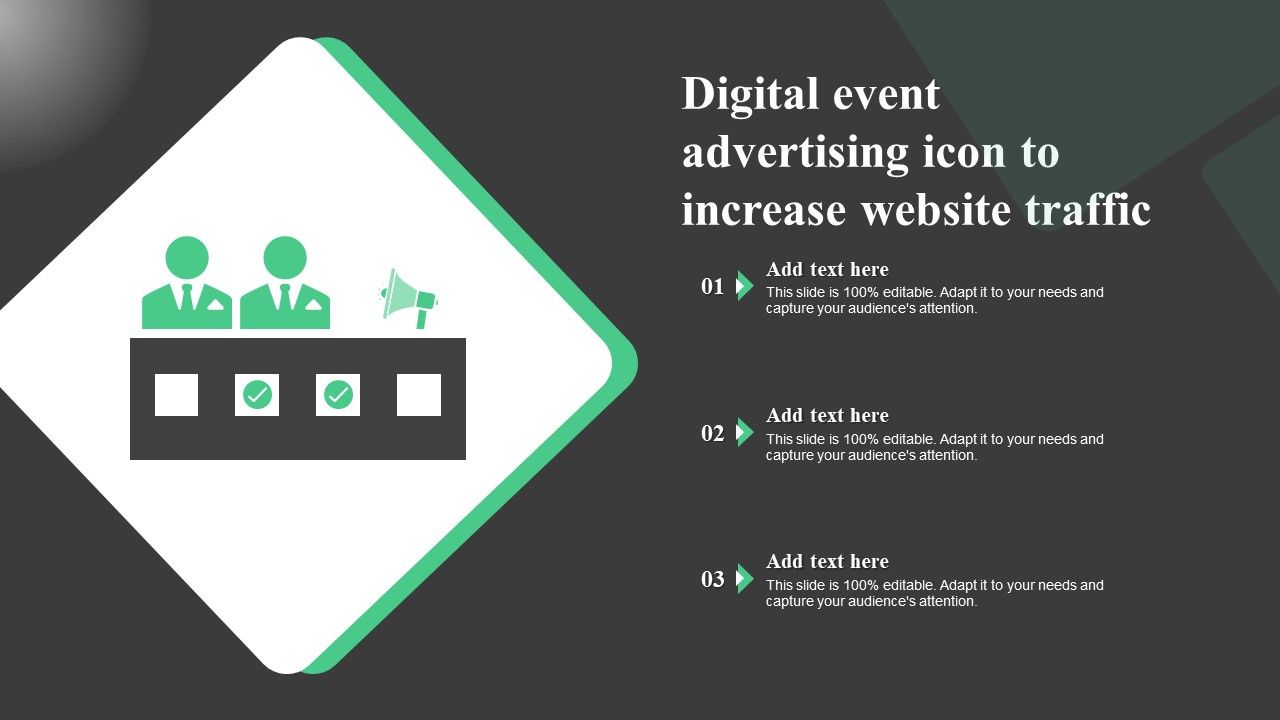 Digital event advertising icon to increase website traffic

01

Add text here

This slide is 100% editable. Adapt it to your needs and capture your audience's attention.

02

Add text here

This slide is 100% editable. Adapt it to your needs and capture your audience's attention.

03

Add text here

This slide is 100% editable. Adapt it to your needs and capture your audience's attention.